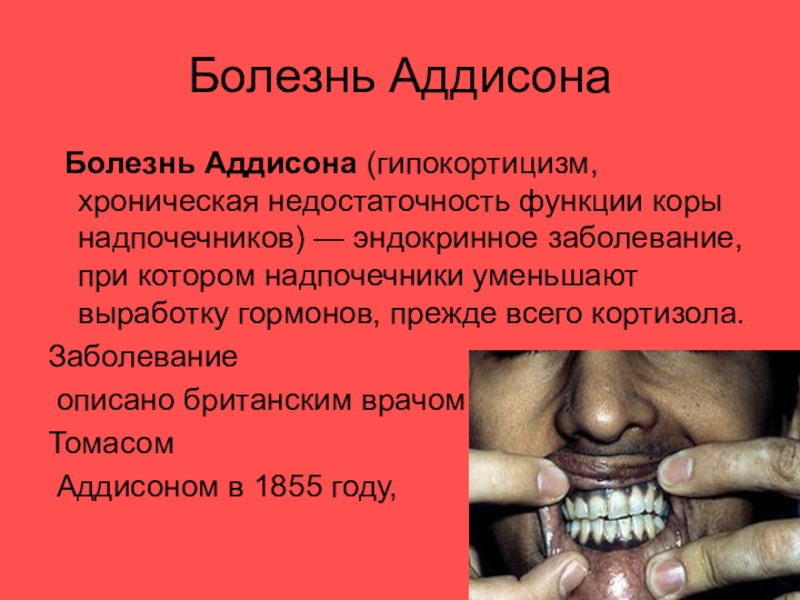 Болезнь Аддисона

Болезнь Аддисона (гипокортицизм, хроническая недостаточность функции коры надпочечников) — эндокринное заболевание, при котором надпочечники уменьшают выработку гормонов, прежде всего кортизола.

Заболевание

описано британским врачом

Томасом

Аддисоном в 1855 году,